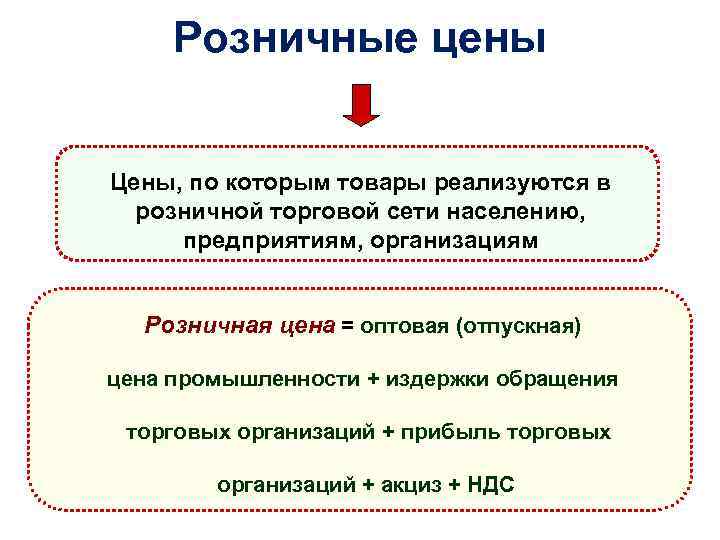 Розничные цены

Цены, по которым товары реализуются в розничной торговой сети населению, предприятиям, организациям

Розничная цена = оптовая (отпускная) цена промышленности + издержки обращения торговых организаций + прибыль торговых организаций + акциз + НДС